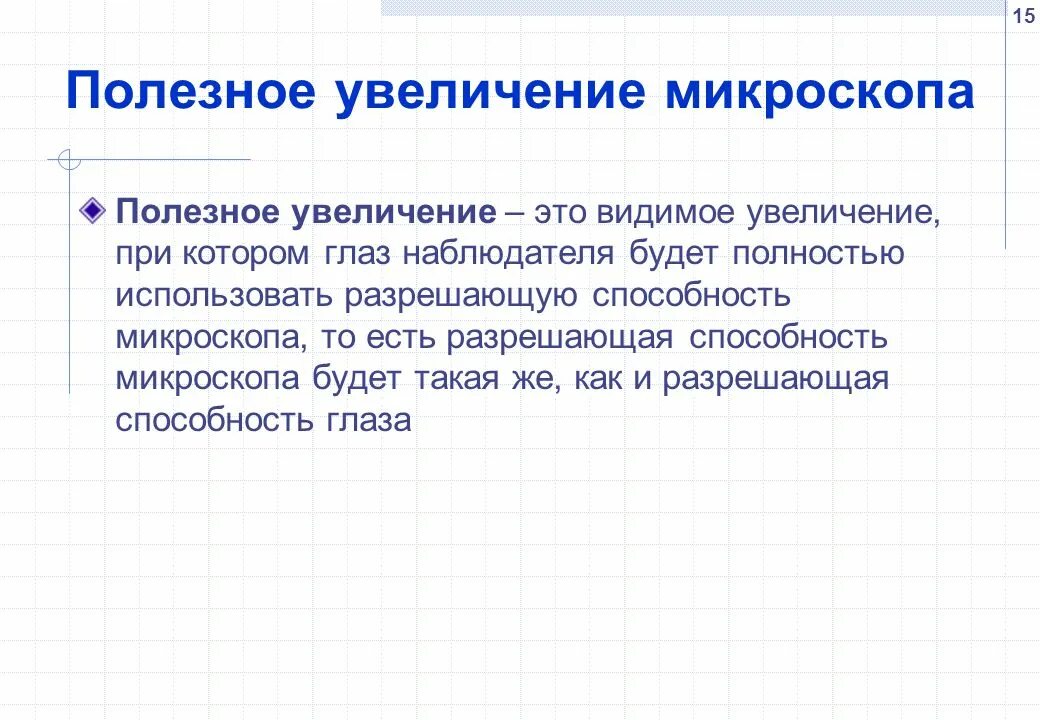 15

Полезное увеличение микроскопа

Полезное увеличение – это видимое увеличение, при котором глаз наблюдателя будет полностью использовать разрешающую способность микроскопа, то есть разрешающая способность микроскопа будет такая же, как и разрешающая способность глаза